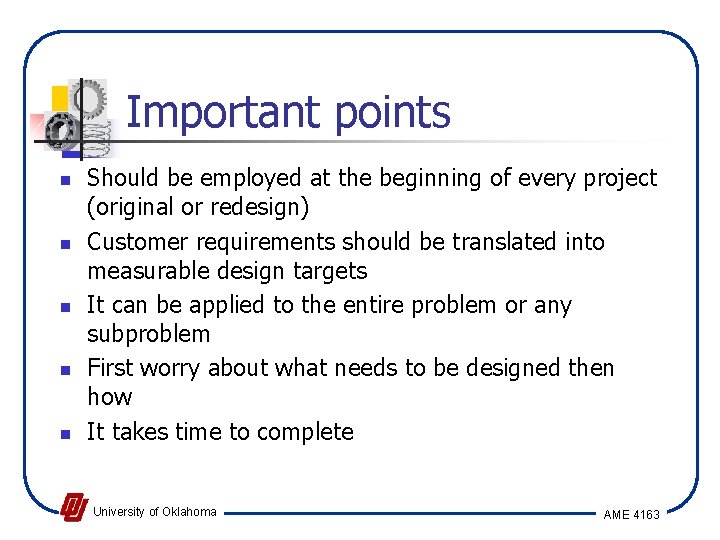 Important points

- Should be employed at the beginning of every project (original or redesign)
- Customer requirements should be translated into measurable design targets
- It can be applied to the entire problem or any subproblem
- First worry about what needs to be designed then how
- It takes time to complete

University of Oklahoma

AME 4163